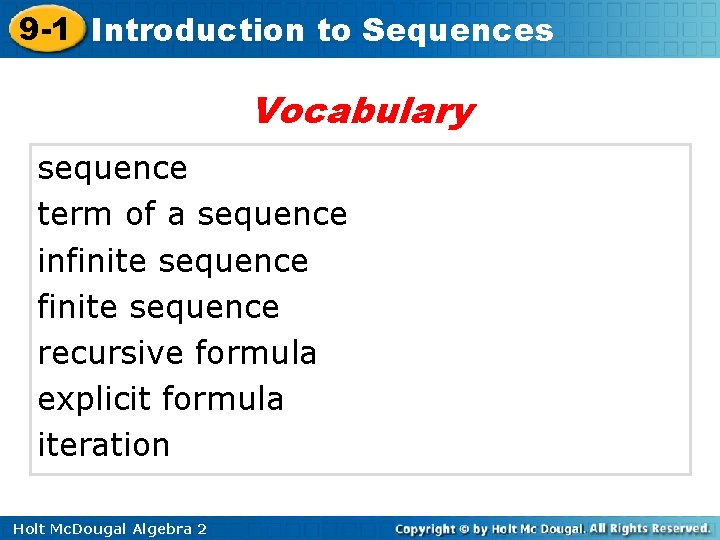 9-1 Introduction to Sequences

Vocabulary

sequence
term of a sequence
infinite sequence
finite sequence
recursive formula
explicit formula
iteration

Holt McDougal Algebra 2

Copyright © by Holt Mc Dougal. All Rights Reserved.